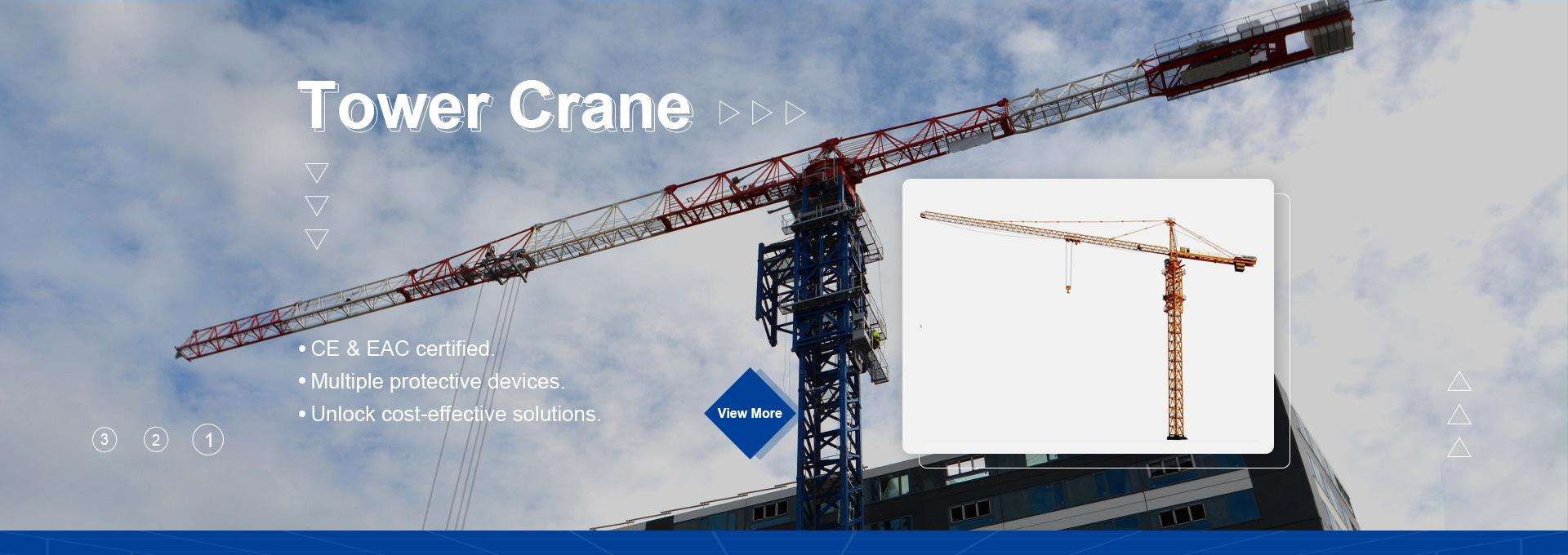 Tower Crane

• CE & EAC certified.
• Multiple protective devices.
• Unlock cost-effective solutions.

View More

3 2 1